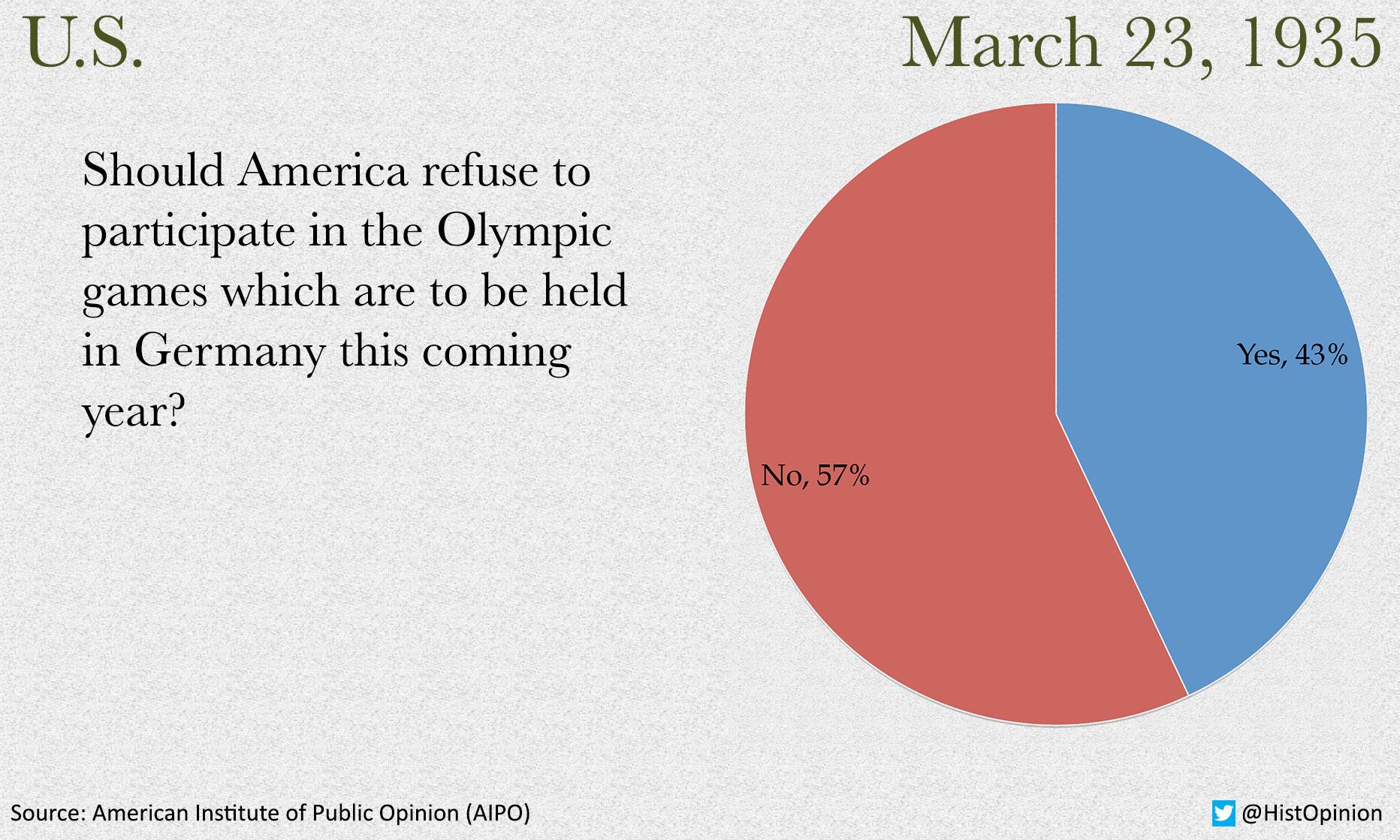 U.S.

March 23, 1935

Should America refuse to participate in the Olympic games which are to be held in Germany this coming year?

Yes, 43%

No, 57%

Source: American Institute of Public Opinion (AIPO)

@HistOpinion